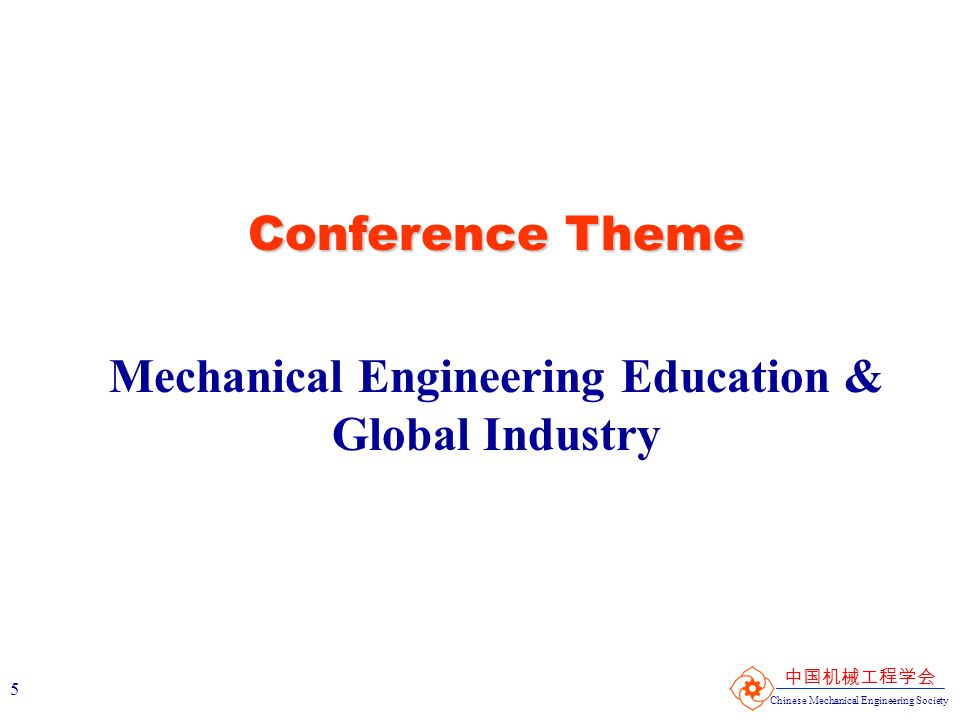 Conference Theme

Mechanical Engineering Education & Global Industry

5

中国机械工程学会
Chinese Mechanical Engineering Society